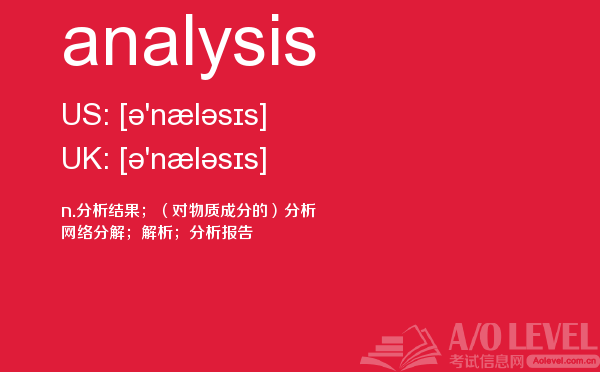 analysis

US: [ə'næləsɪs]

UK: [ə'næləsɪs]

n.分析结果；（对物质成分的）分析

网络分解；解析；分析报告

A/O LEVEL
考试信息网 Aolevel.com.cn